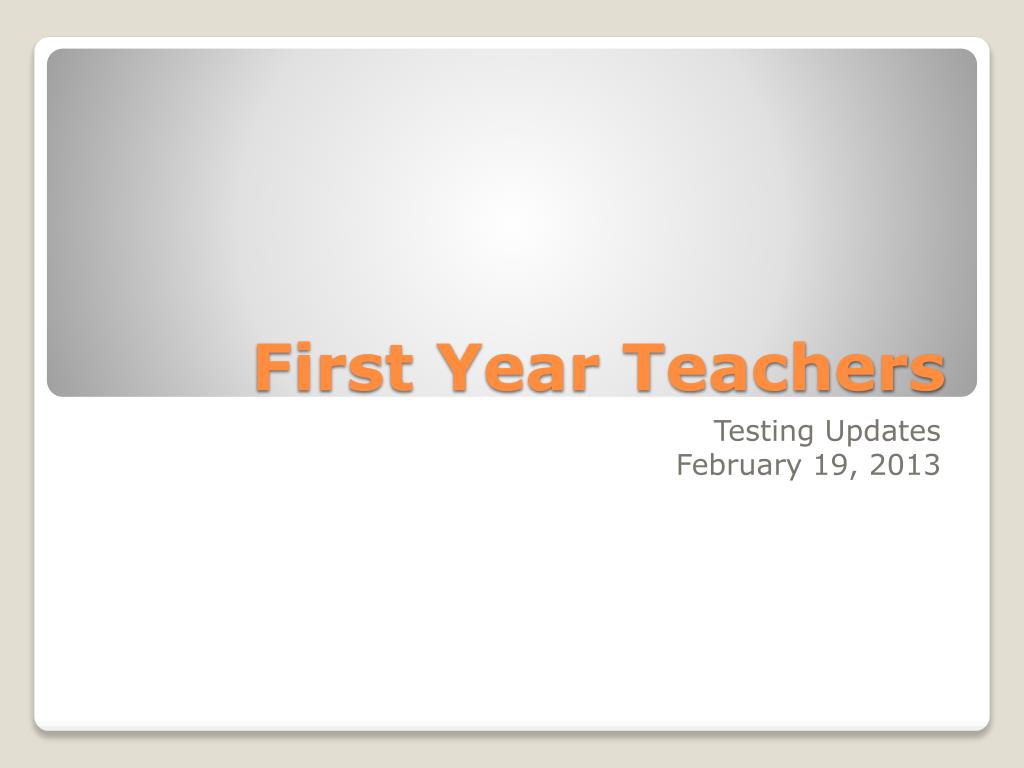 First Year Teachers

Testing Updates
February 19, 2013